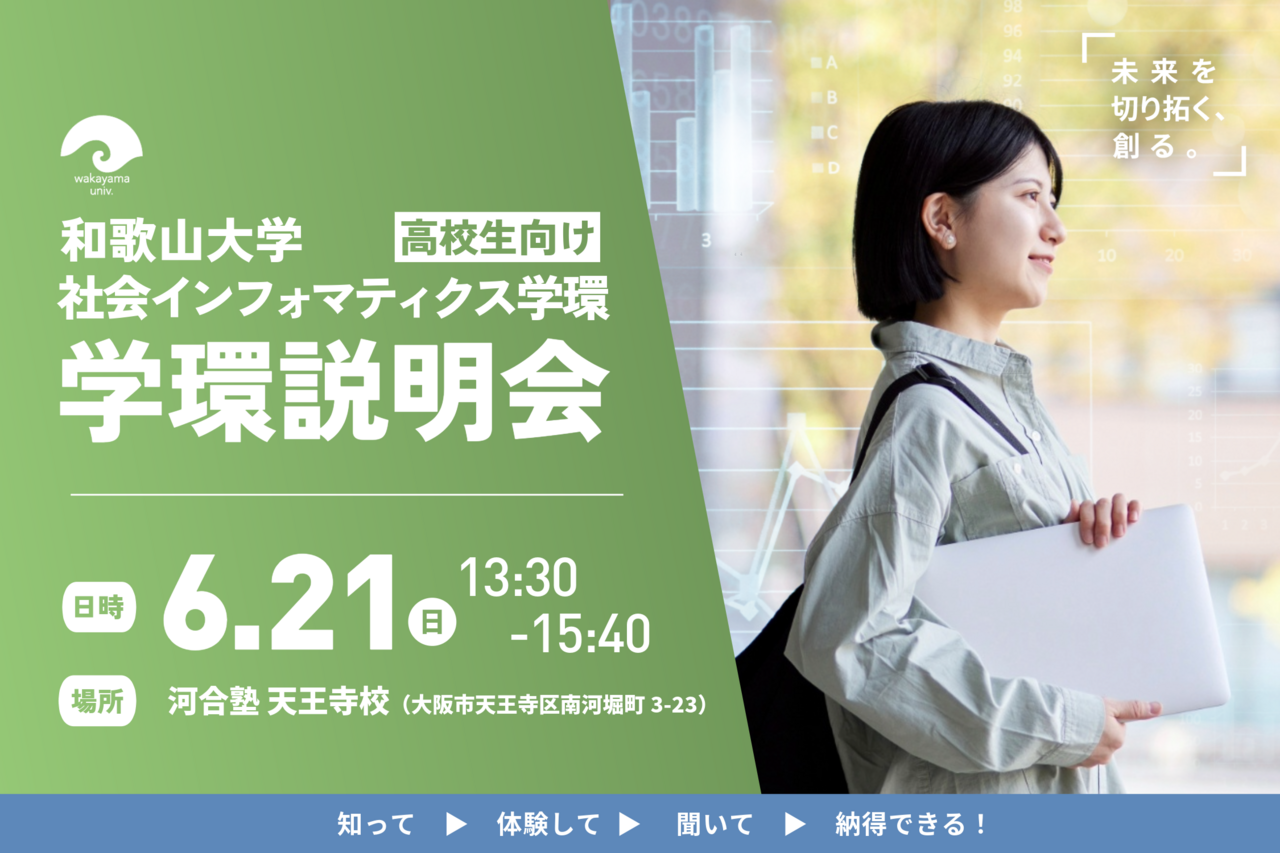 wakayama univ.

和歌山大学
高校生向け
社会インフォマティクス学環
学環説明会

日時 6.21 日 13:30 -15:40

場所 河合塾 天王寺校（大阪市天王寺区南河堀町 3-23）

未来を切り拓く、創る。

知って ▶ 体験して ▶ 聞いて ▶ 納得できる！